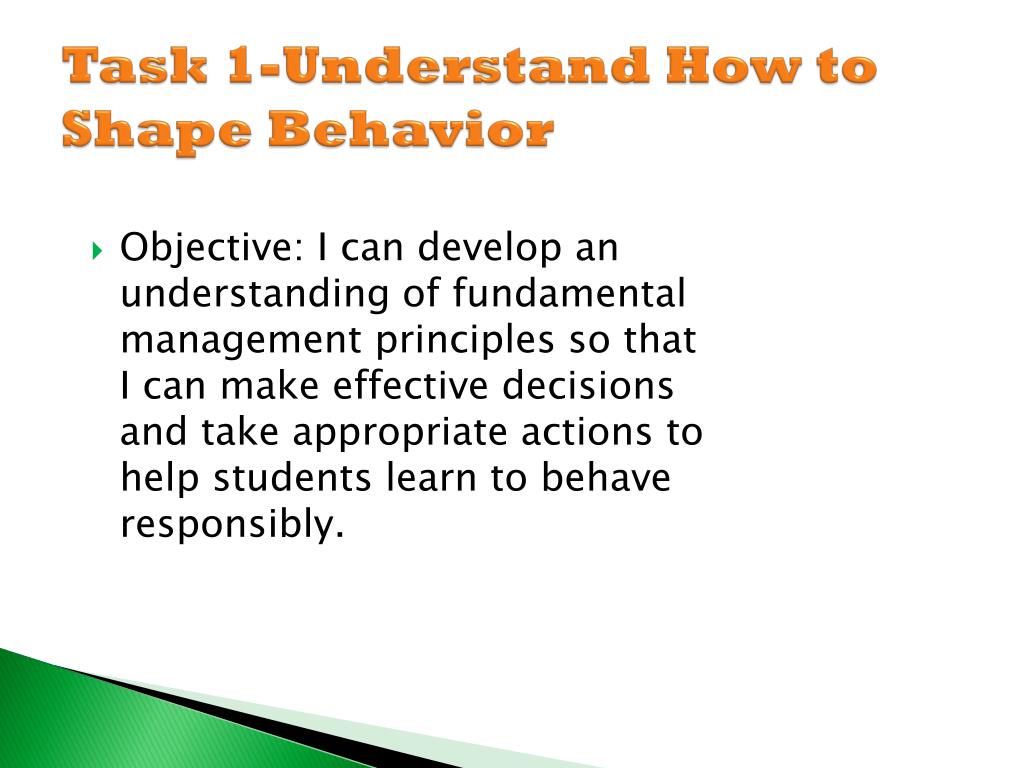 Task 1-Understand How to Shape Behavior

Objective: I can develop an understanding of fundamental management principles so that I can make effective decisions and take appropriate actions to help students learn to behave responsibly.